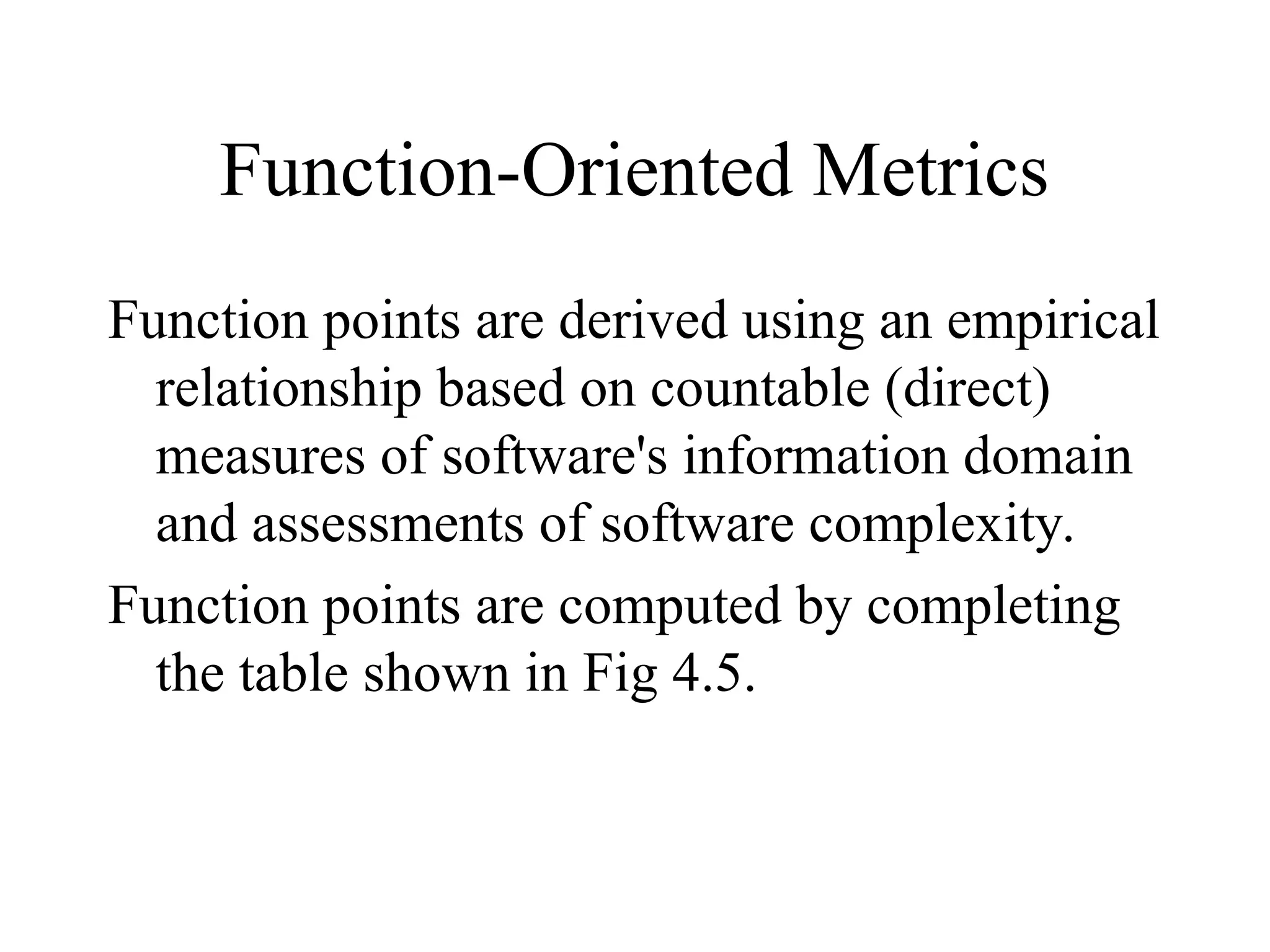 Function-Oriented Metrics

Function points are derived using an empirical relationship based on countable (direct) measures of software's information domain and assessments of software complexity.

Function points are computed by completing the table shown in Fig 4.5.